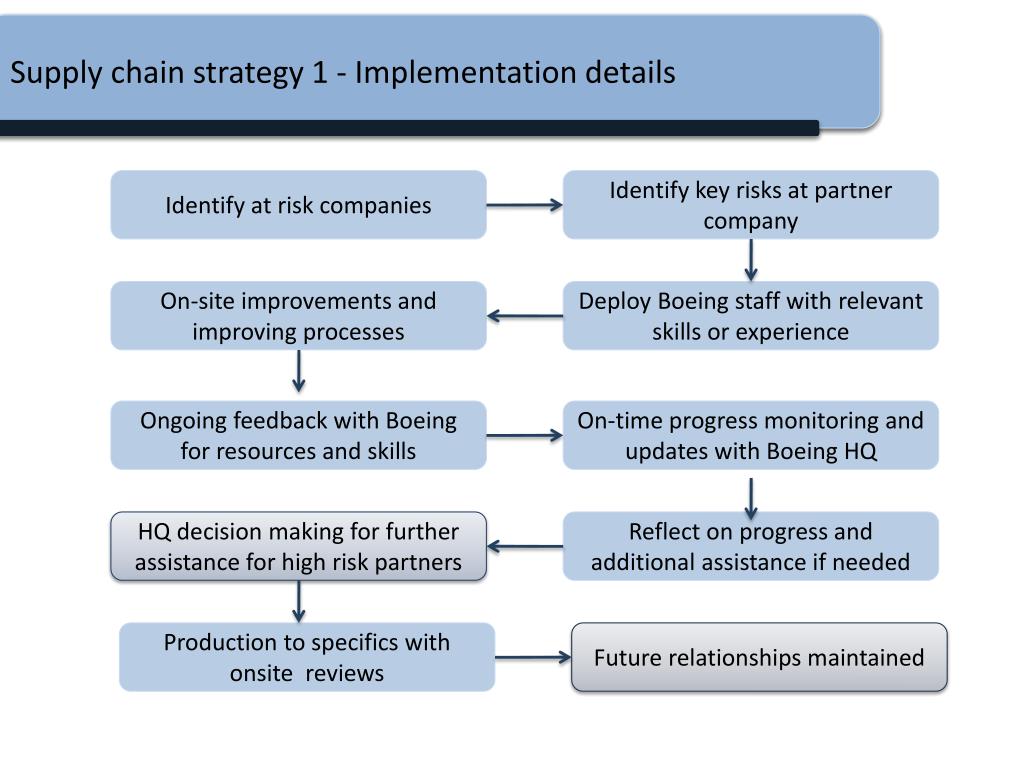 Supply chain strategy 1 - Implementation details

Identify at risk companies

Identify key risks at partner company

Deploy Boeing staff with relevant skills or experience

On-site improvements and improving processes

Ongoing feedback with Boeing for resources and skills

On-time progress monitoring and updates with Boeing HQ

Reflect on progress and additional assistance if needed

HQ decision making for further assistance for high risk partners

Production to specifics with onsite reviews

Future relationships maintained